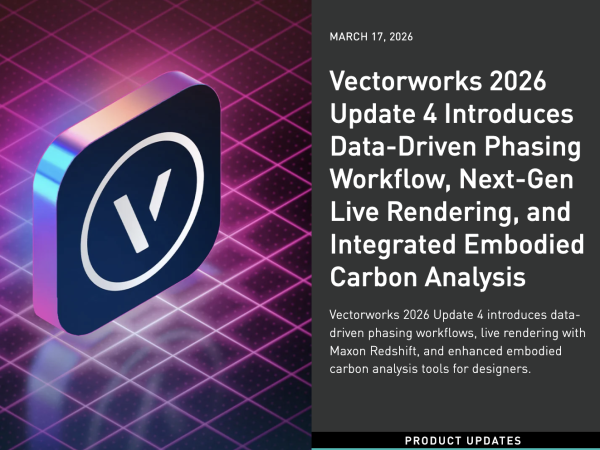 MARCH 17, 2026

Vectorworks 2026 Update 4 Introduces Data-Driven Phasing Workflow, Next-Gen Live Rendering, and Integrated Embodied Carbon Analysis

Vectorworks 2026 Update 4 introduces data-driven phasing workflows, live rendering with Maxon Redshift, and enhanced embodied carbon analysis tools for designers.

PRODUCT UPDATES